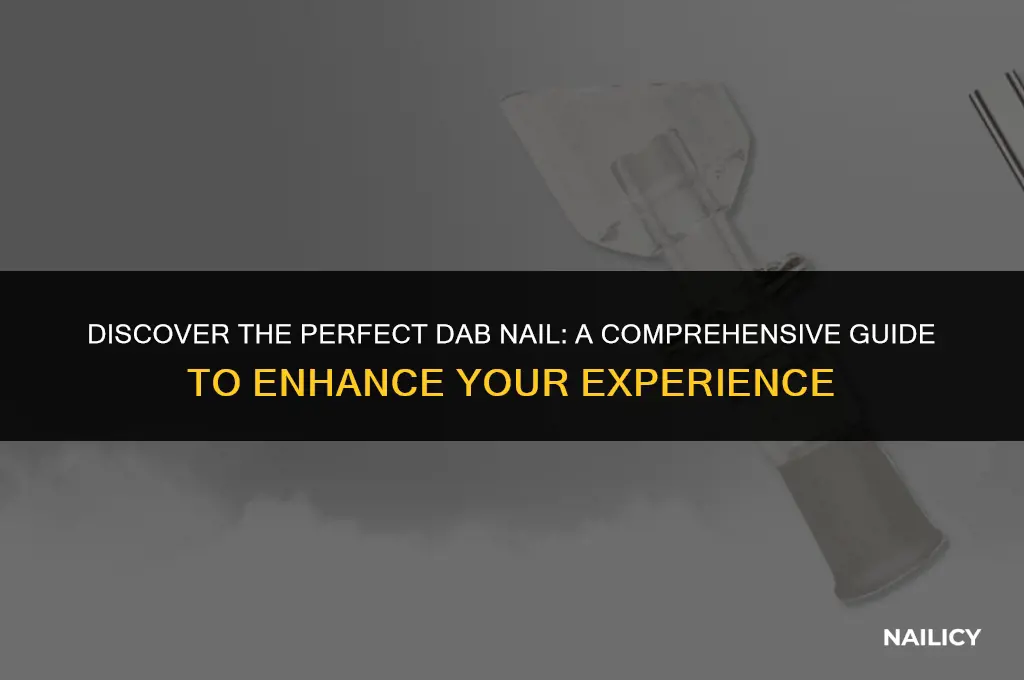 DISCOVER THE PERFECT DAB NAIL: A COMPREHENSIVE GUIDE TO ENHANCE YOUR EXPERIENCE

NAILICY